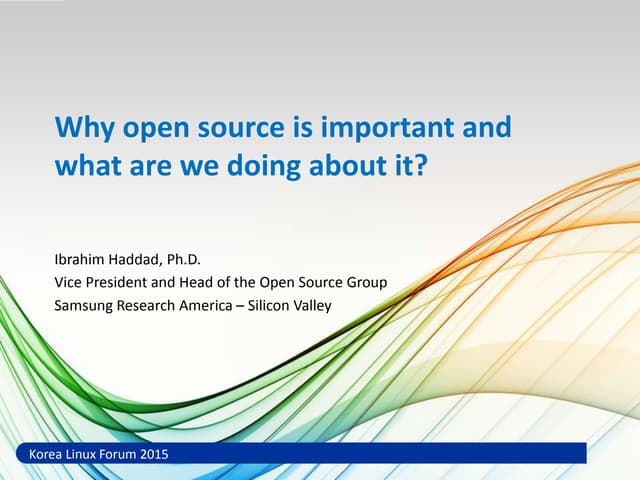 Why open source is important and what are we doing about it?

Ibrahim Haddad, Ph.D.
Vice President and Head of the Open Source Group
Samsung Research America – Silicon Valley

Korea Linux Forum 2015